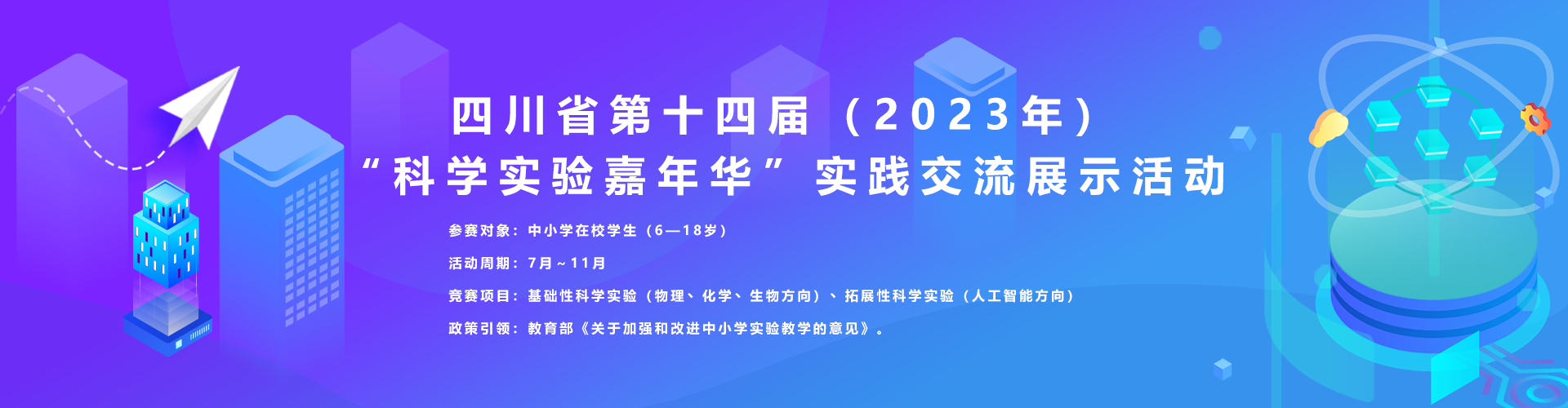 四川省第十四届（2023年）
“科学实验嘉年华”实践交流展示活动

参赛对象：中小学在校学生（6—18岁）

活动周期：7月～11月

竞赛项目：基础性科学实验（物理、化学、生物方向）、拓展性科学实验（人工智能方向）

政策引领：教育部《关于加强和改进中小学实验教学的意见》。